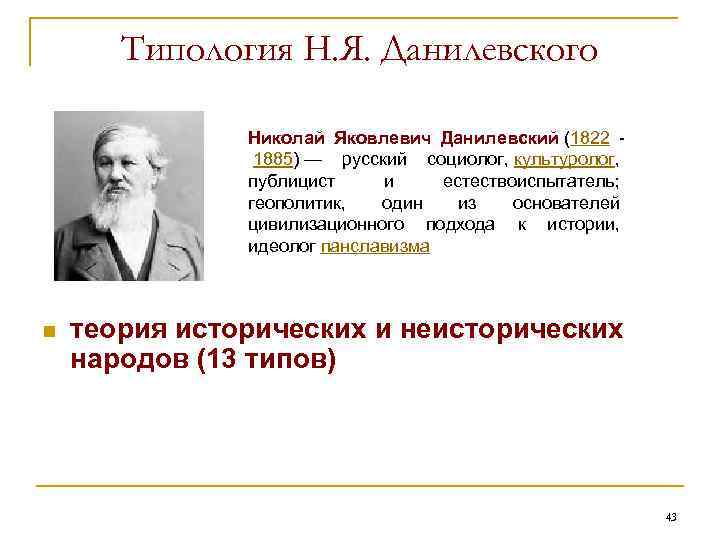 Типология Н.Я. Данилевского

Николай Яковлевич Данилевский (1822 - 1885) — русский социолог, культуролог, публицист и естествоиспытатель; геополитик, один из основателей цивилизационного подхода к истории, идеолог панславизма

теория исторических и неисторических народов (13 типов)

43